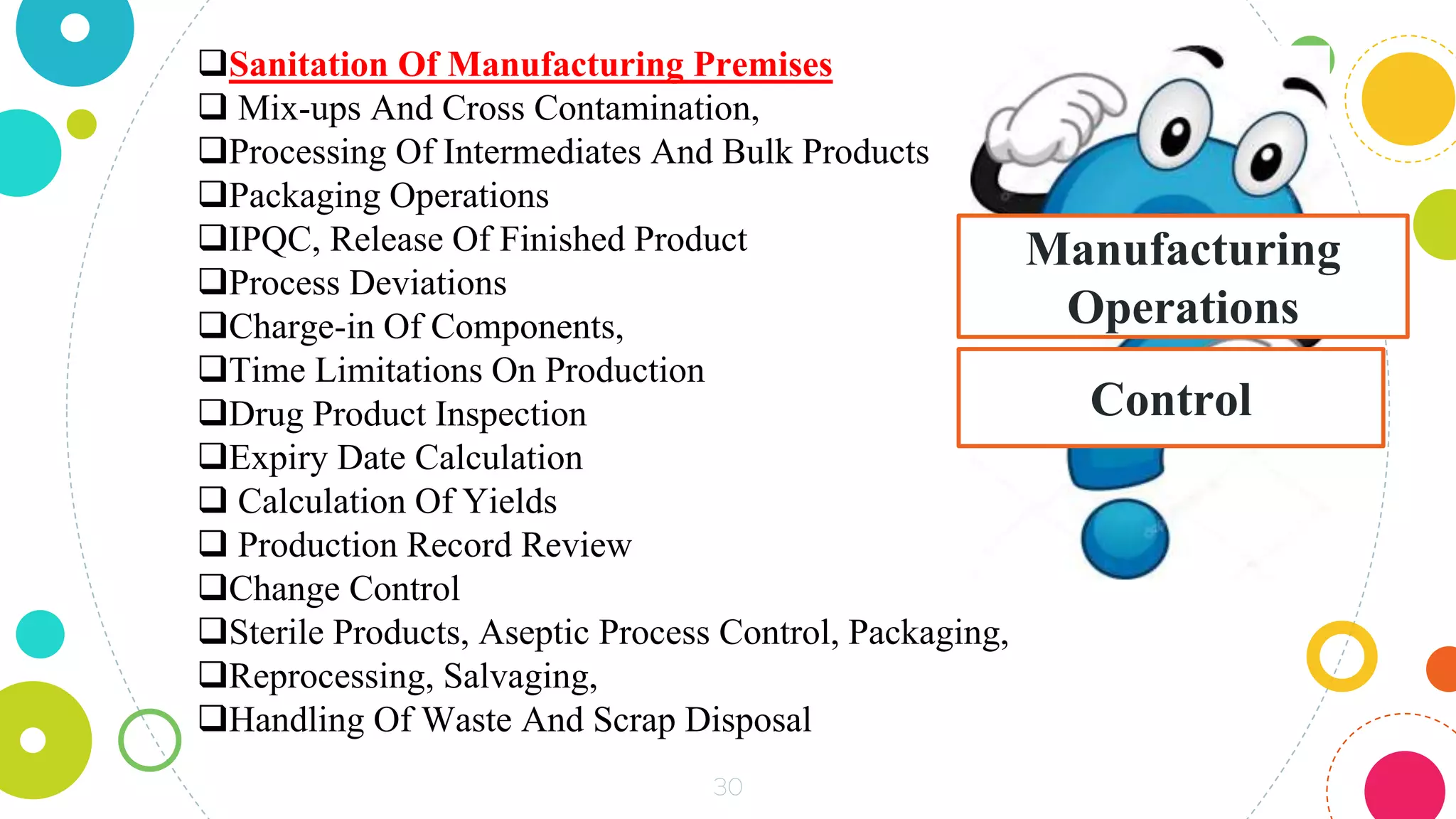 ❑Sanitation Of Manufacturing Premises
❑ Mix-ups And Cross Contamination,
❑Processing Of Intermediates And Bulk Products
❑Packaging Operations
❑IPQC, Release Of Finished Product
❑Process Deviations
❑Charge-in Of Components,
❑Time Limitations On Production
❑Drug Product Inspection
❑Expiry Date Calculation
❑ Calculation Of Yields
❑ Production Record Review
❑Change Control
❑Sterile Products, Aseptic Process Control, Packaging,
❑Reprocessing, Salvaging,
❑Handling Of Waste And Scrap Disposal

Manufacturing Operations

Control

30